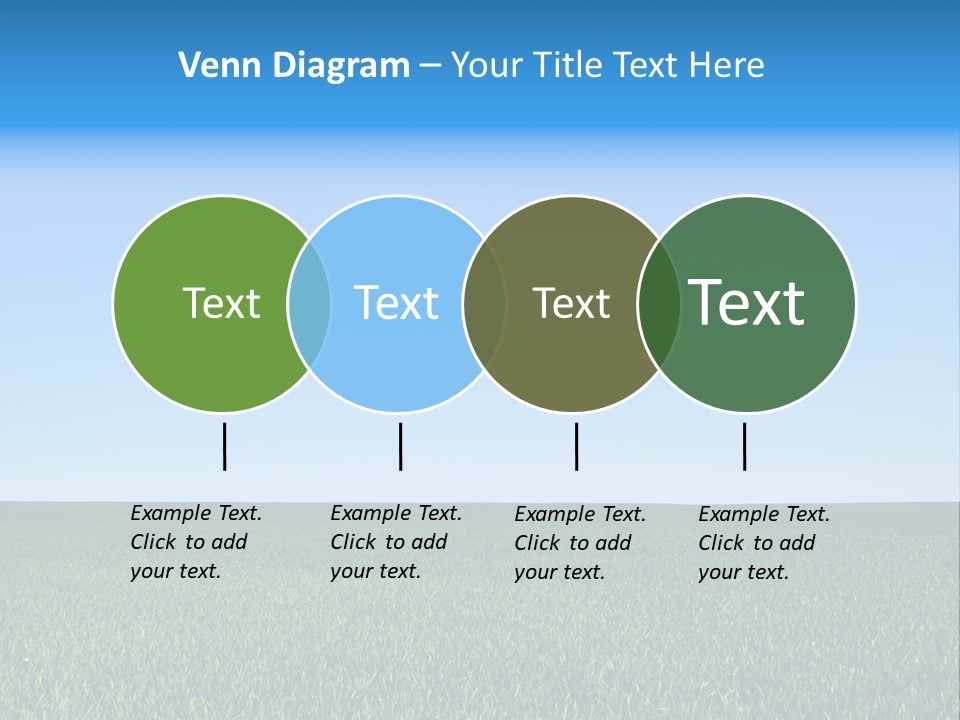 Venn Diagram – Your Title Text Here

Text

Text

Text

Text

Example Text. Click to add your text.

Example Text. Click to add your text.

Example Text. Click to add your text.

Example Text. Click to add your text.